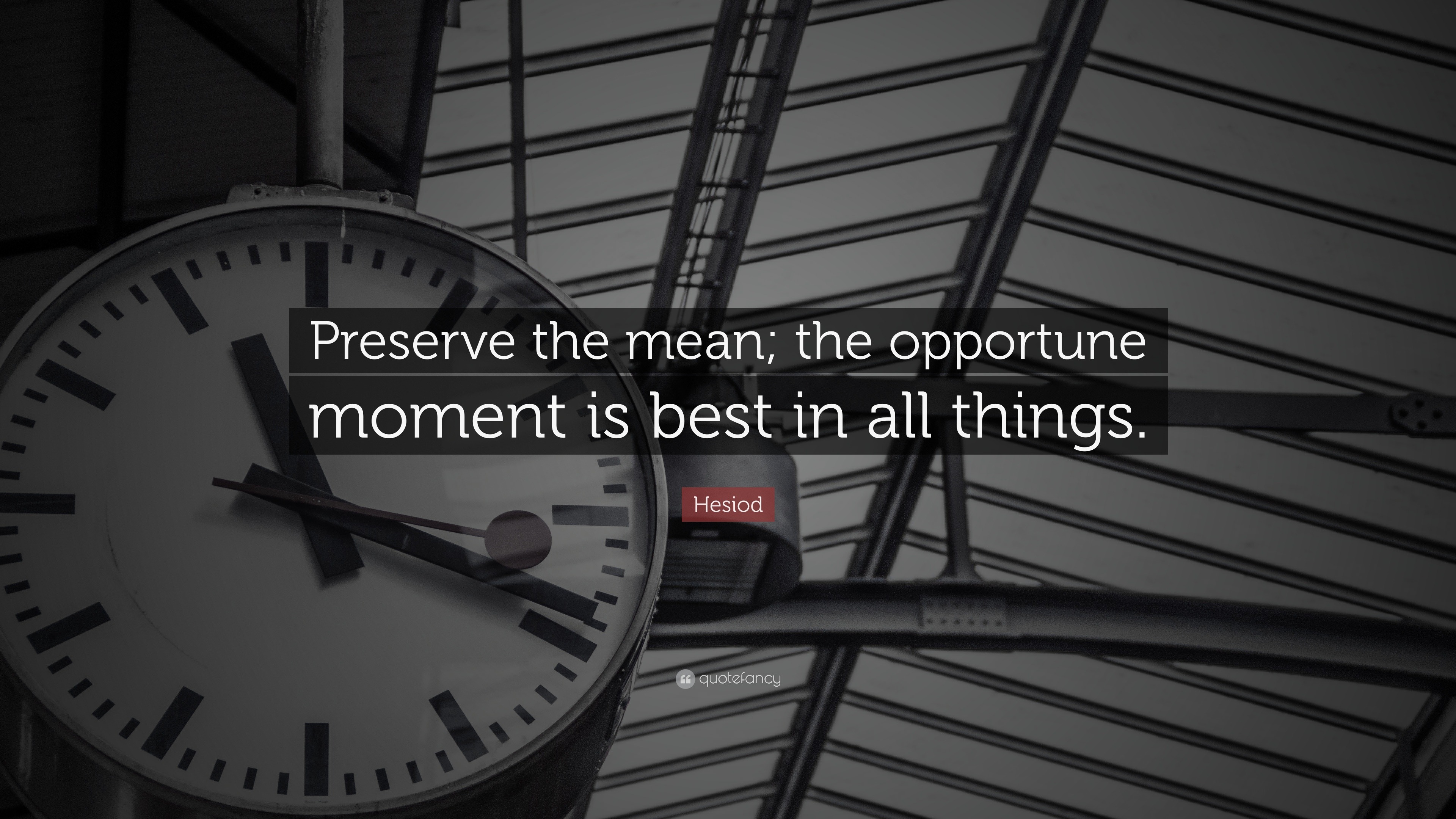 Preserve the mean; the opportune moment is best in all things.

Hesiod

quotefancy